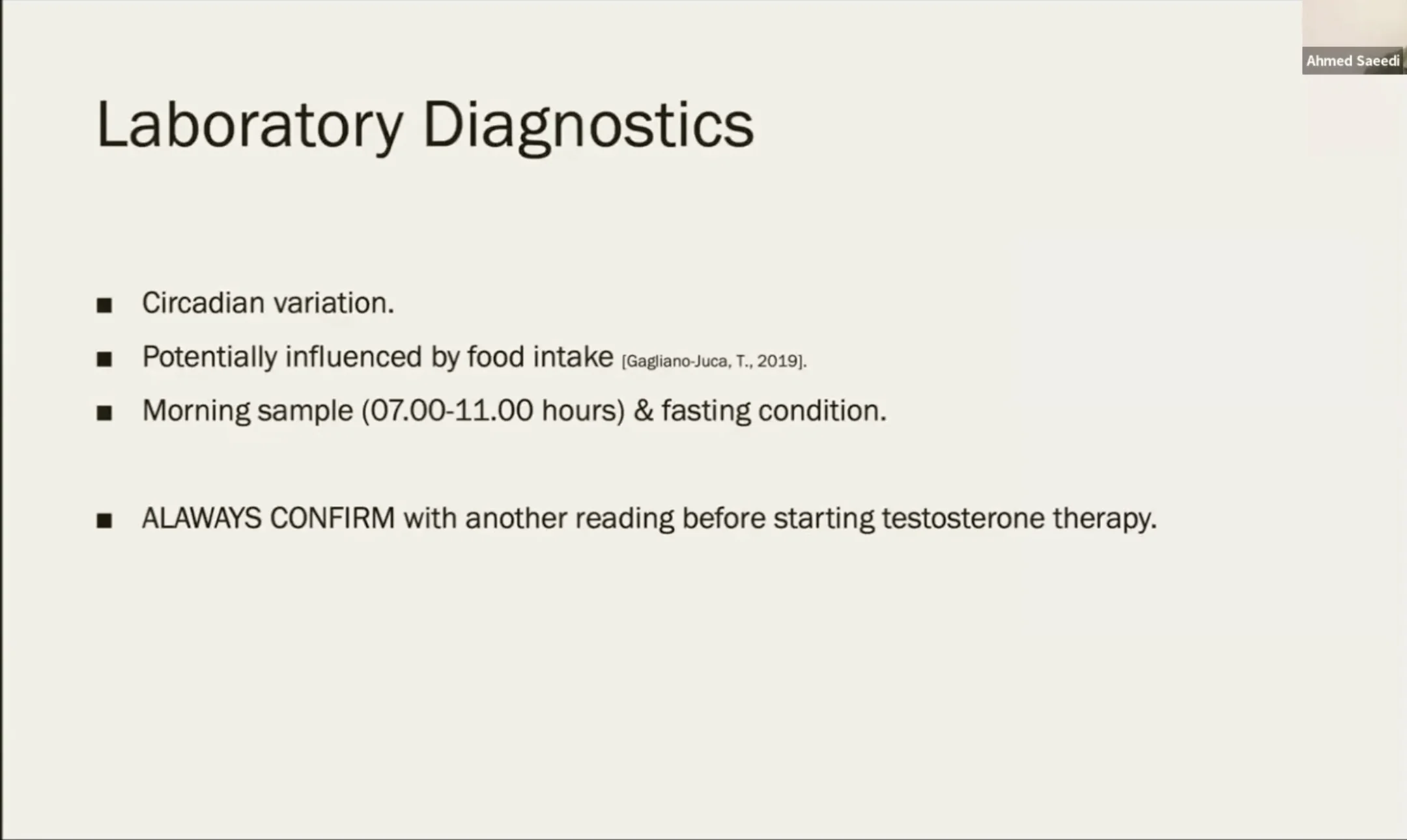 Ahmed Saeedi

Laboratory Diagnostics

■ Circadian variation.

■ Potentially influenced by food intake [Gagliano-Juca, T., 2019].

■ Morning sample (07.00-11.00 hours) & fasting condition.

■ ALAWAYS CONFIRM with another reading before starting testosterone therapy.